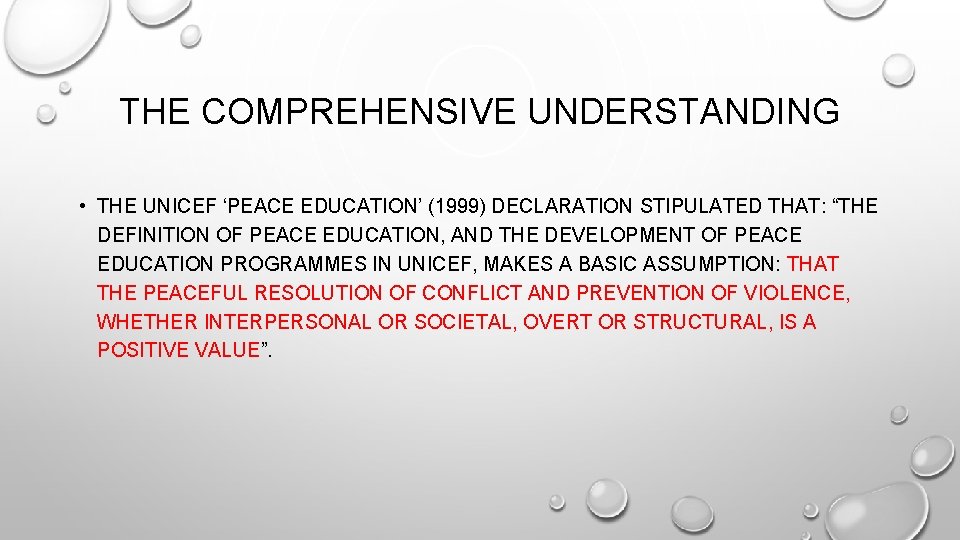 THE COMPREHENSIVE UNDERSTANDING

• THE UNICEF ‘PEACE EDUCATION’ (1999) DECLARATION STIPULATED THAT: “THE DEFINITION OF PEACE EDUCATION, AND THE DEVELOPMENT OF PEACE EDUCATION PROGRAMMES IN UNICEF, MAKES A BASIC ASSUMPTION: THAT THE PEACEFUL RESOLUTION OF CONFLICT AND PREVENTION OF VIOLENCE, WHETHER INTERPERSONAL OR SOCIETAL, OVERT OR STRUCTURAL, IS A POSITIVE VALUE”.